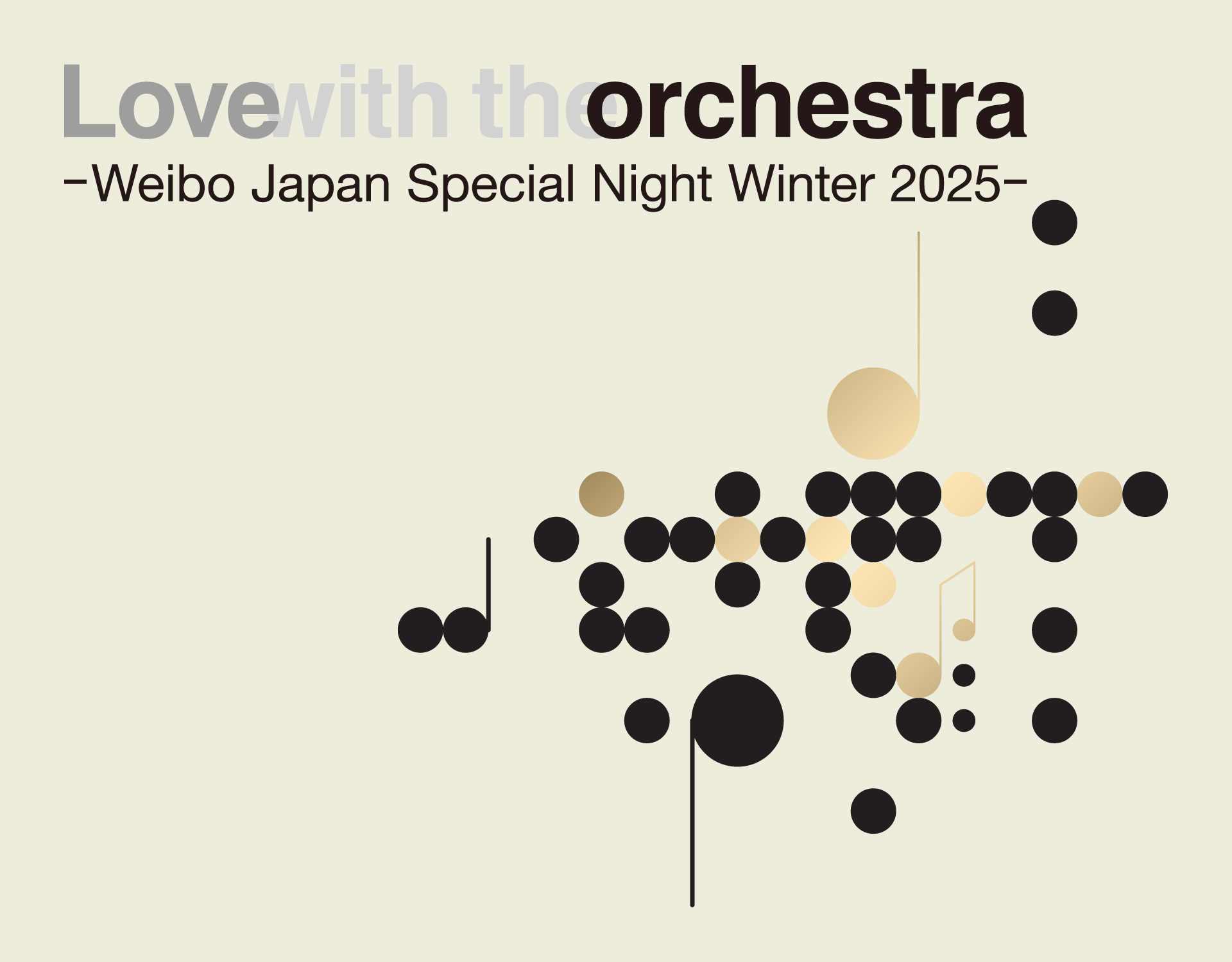 Love with the orchestra
-Weibo Japan Special Night Winter 2025-